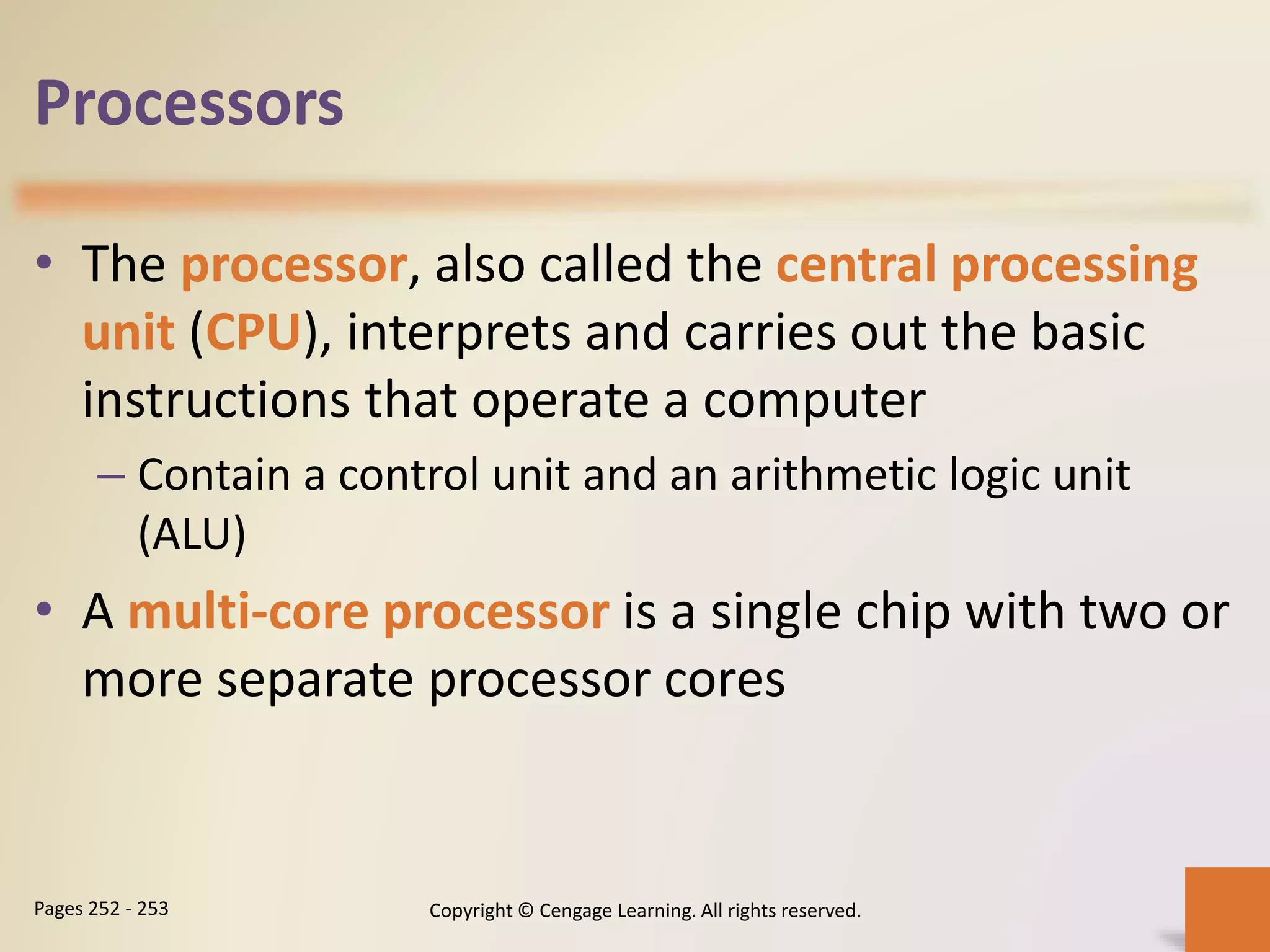 Processors

• The processor, also called the central processing unit (CPU), interprets and carries out the basic instructions that operate a computer

– Contain a control unit and an arithmetic logic unit (ALU)

• A multi-core processor is a single chip with two or more separate processor cores

Pages 252 - 253

Copyright © Cengage Learning. All rights reserved.